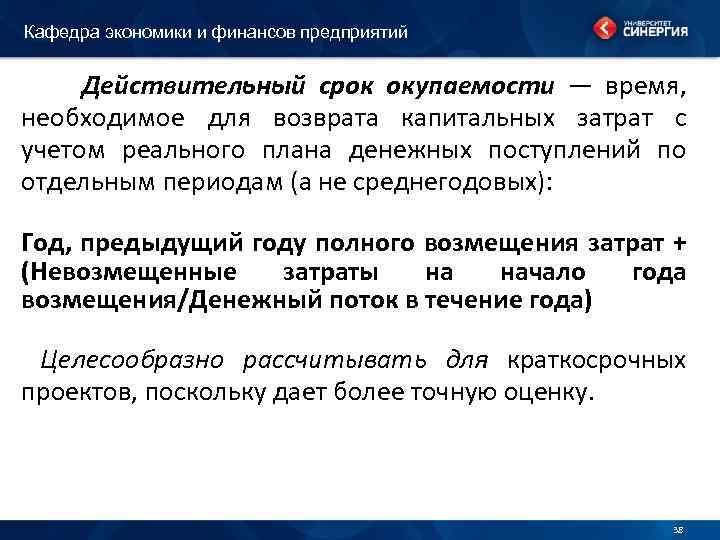 Кафедра экономики и финансов предприятий

УНИВЕРСИТЕТ СИНЕРГИЯ

Действительный срок окупаемости — время, необходимое для возврата капитальных затрат с учетом реального плана денежных поступлений по отдельным периодам (а не среднегодовых):

Год, предыдущий году полного возмещения затрат + (Невозмещенные затраты на начало года возмещения/Денежный поток в течение года)

Целесообразно рассчитывать для краткосрочных проектов, поскольку дает более точную оценку.

38